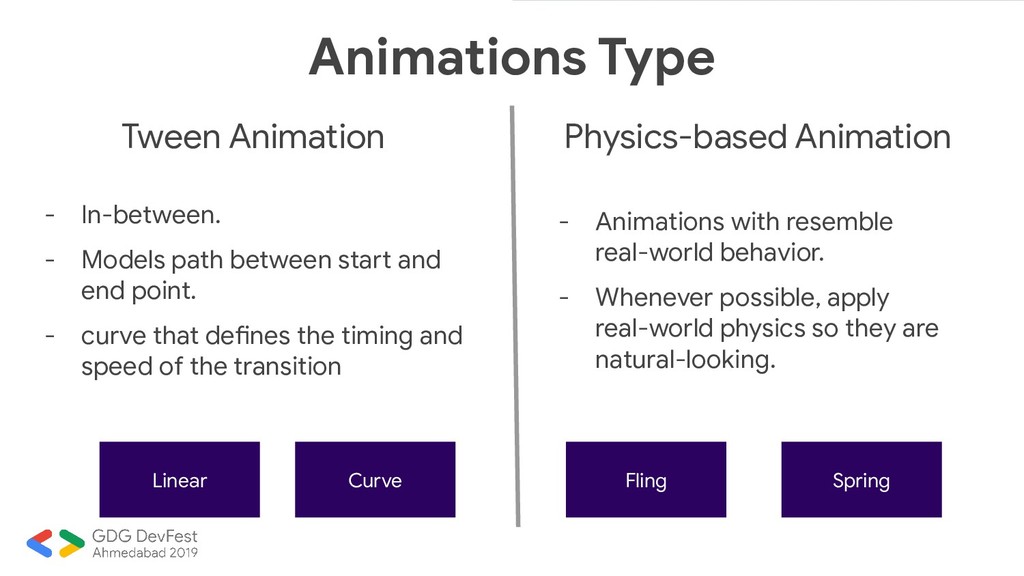 Animations Type

Tween Animation

- In-between.
- Models path between start and end point.
- curve that defines the timing and speed of the transition

Linear

Curve

Physics-based Animation

- Animations with resemble real-world behavior.
- Whenever possible, apply real-world physics so they are natural-looking.

Fling

Spring

GDG DevFest
Ahmedabad 2019